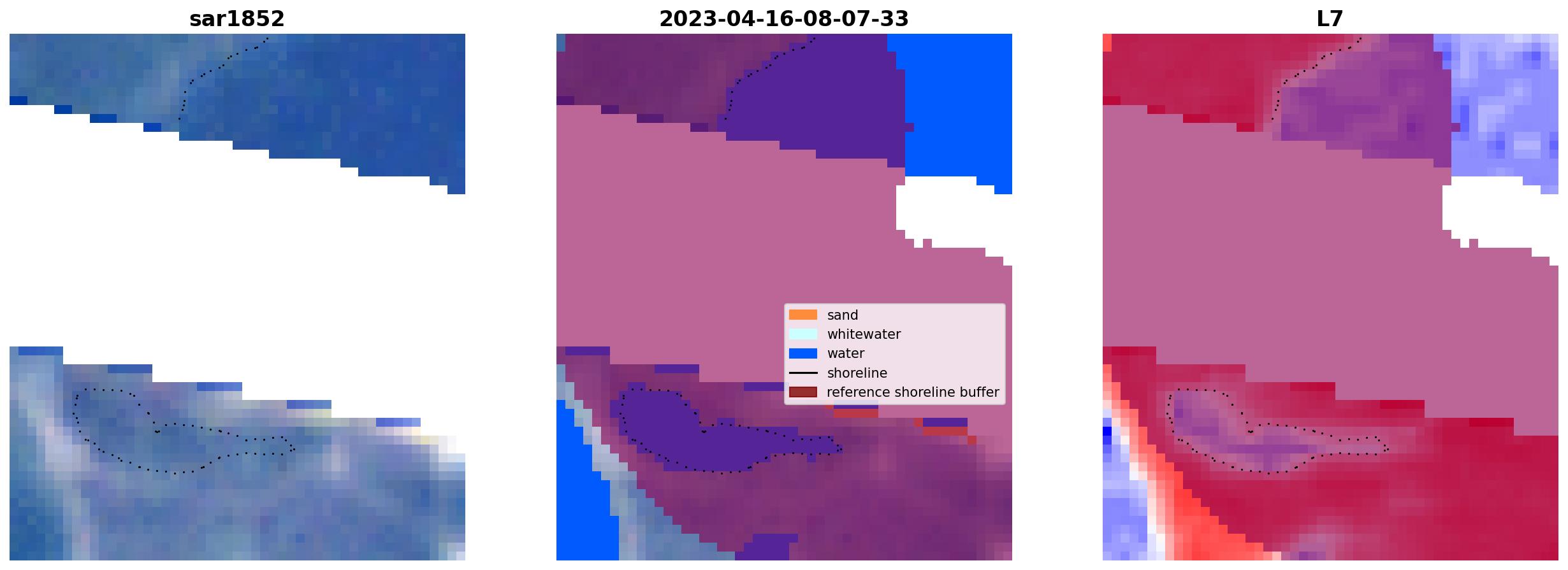 sar1852

2023-04-16-08-07-33

sand
whitewater
water
shoreline
reference shoreline buffer

L7